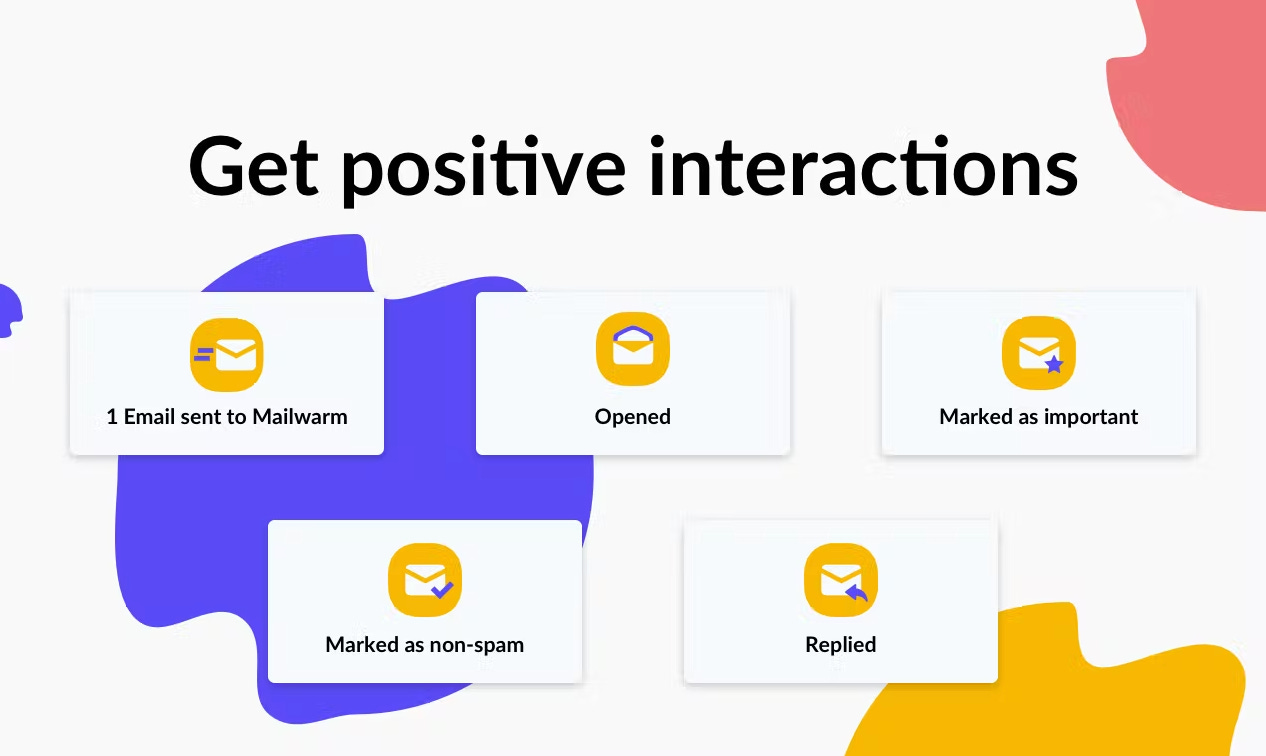 Get positive interactions

1 Email sent to Mailwarm

Opened

Marked as important

Marked as non-spam

Replied